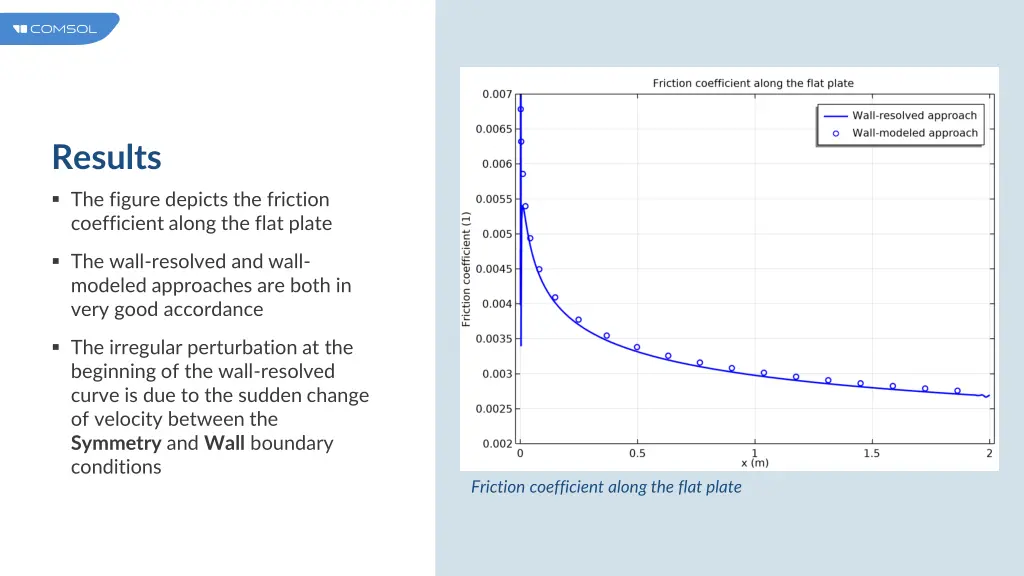 COMSOL

Results

▪ The figure depicts the friction coefficient along the flat plate

▪ The wall-resolved and wall-modeled approaches are both in very good accordance

▪ The irregular perturbation at the beginning of the wall-resolved curve is due to the sudden change of velocity between the **Symmetry** and **Wall** boundary conditions

Friction coefficient along the flat plate

Wall-resolved approach
Wall-modeled approach

Friction coefficient (1)

0.007
0.0065
0.006
0.0055
0.005
0.0045
0.004
0.0035
0.003
0.0025
0.002

0
0.5
1
1.5
2
x (m)

Friction coefficient along the flat plate